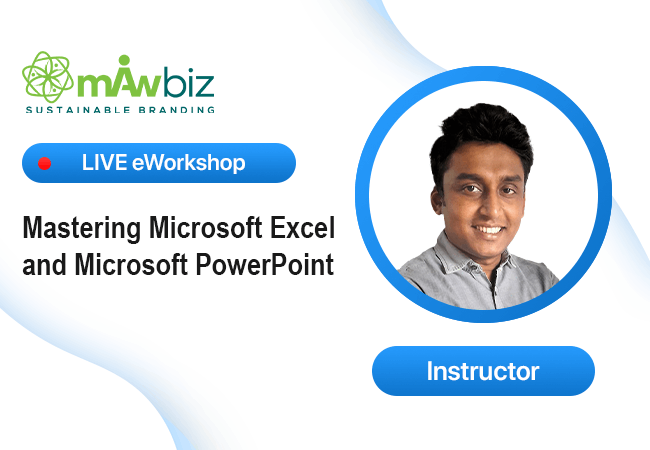 mAwbiz
SUSTAINABLE BRANDING

LIVE eWorkshop

Mastering Microsoft Excel and Microsoft PowerPoint

Instructor